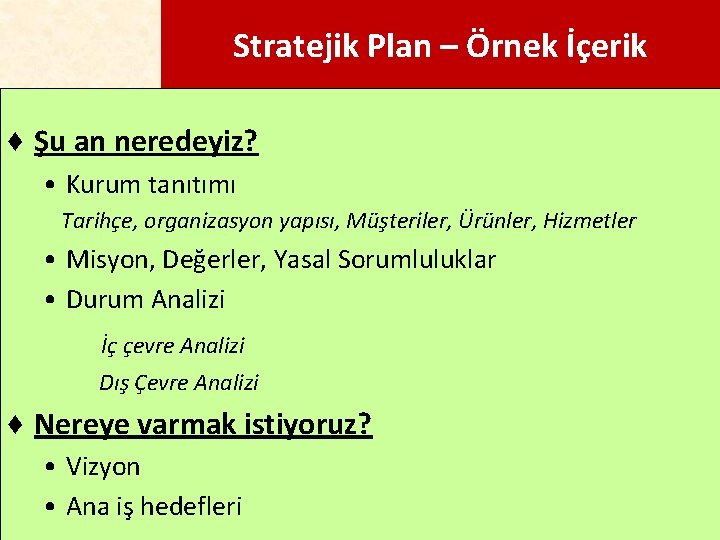 Stratejik Plan – Örnek İçerik

♦ Şu an neredeyiz?

• Kurum tanıtımı

Tarihçe, organizasyon yapısı, Müşteriler, Ürünler, Hizmetler

• Misyon, Değerler, Yasal Sorumluluklar

• Durum Analizi

İç çevre Analizi

Dış Çevre Analizi

♦ Nereye varmak istiyoruz?

• Vizyon

• Ana iş hedefleri